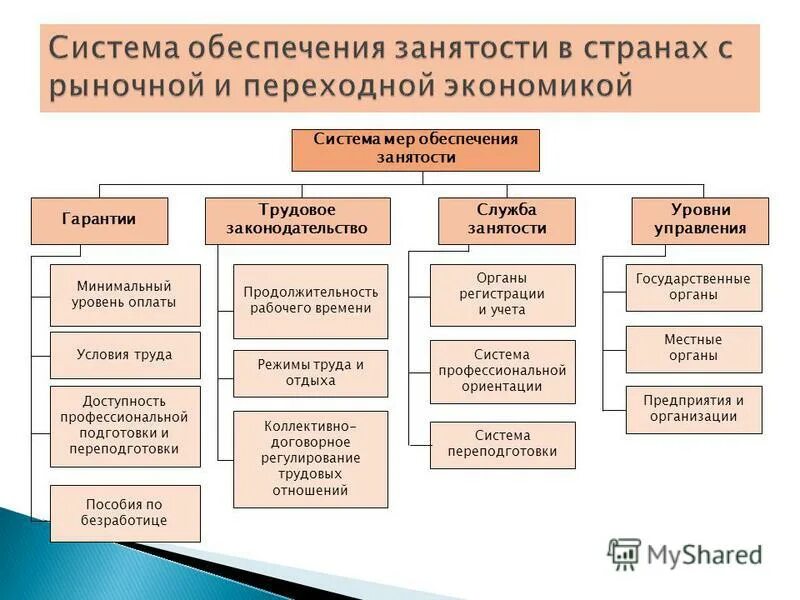 Система обеспечения занятости в странах с рыночной и переходной экономикой

Система мер обеспечения занятости

Гарантии

Минимальный уровень оплаты

Условия труда

Доступность профессиональной подготовки и переподготовки

Пособия по безработице

Трудовое законодательство

Продолжительность рабочего времени

Режимы труда и отдыха

Коллективно-договорное регулирование трудовых отношений

Служба занятости

Органы регистрации и учета

Система профессиональной ориентации

Система переподготовки

Уровни управления

Государственные органы

Местные органы

Предприятия и организации

MyShared